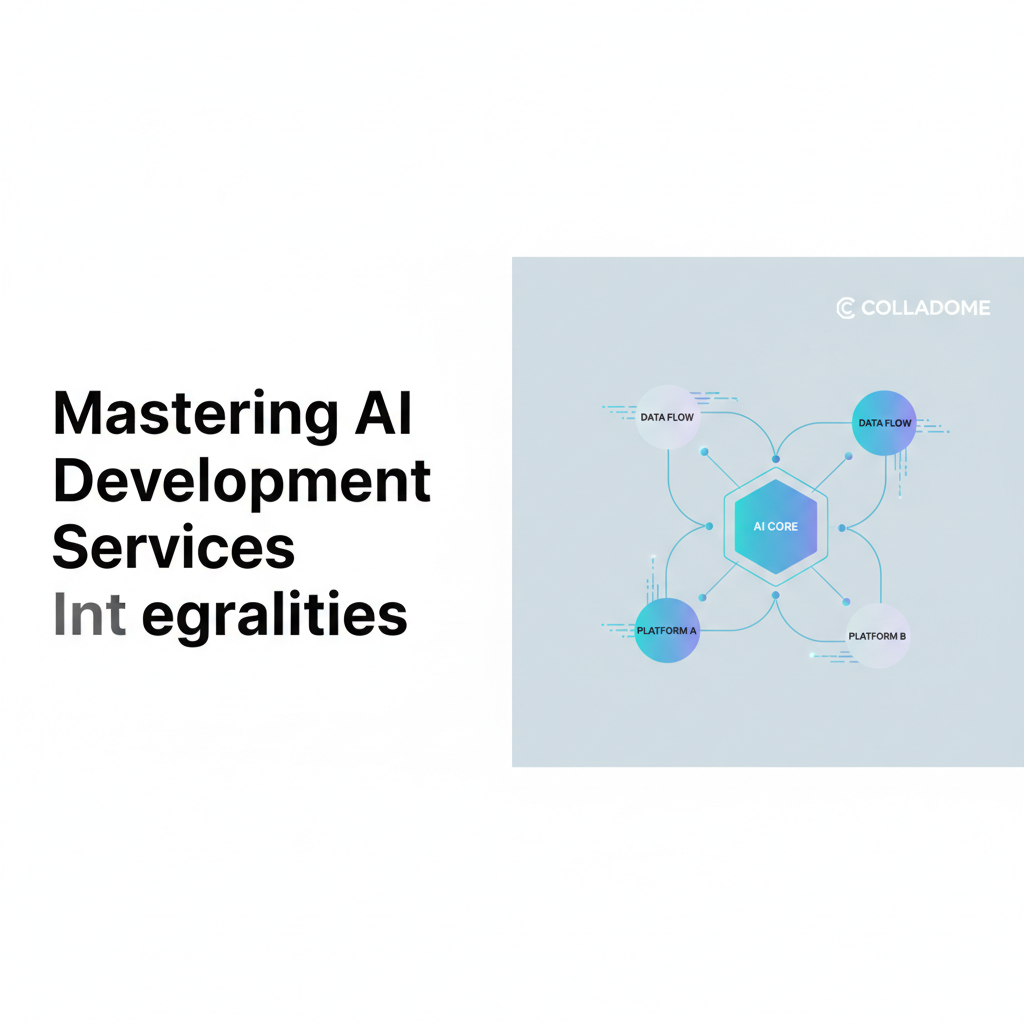 Mastering AI Development Services Int egralities

COLLADOME

DATA FLOW

DATA FLOW

AI CORE

PLATFORM A

PLATFORM B